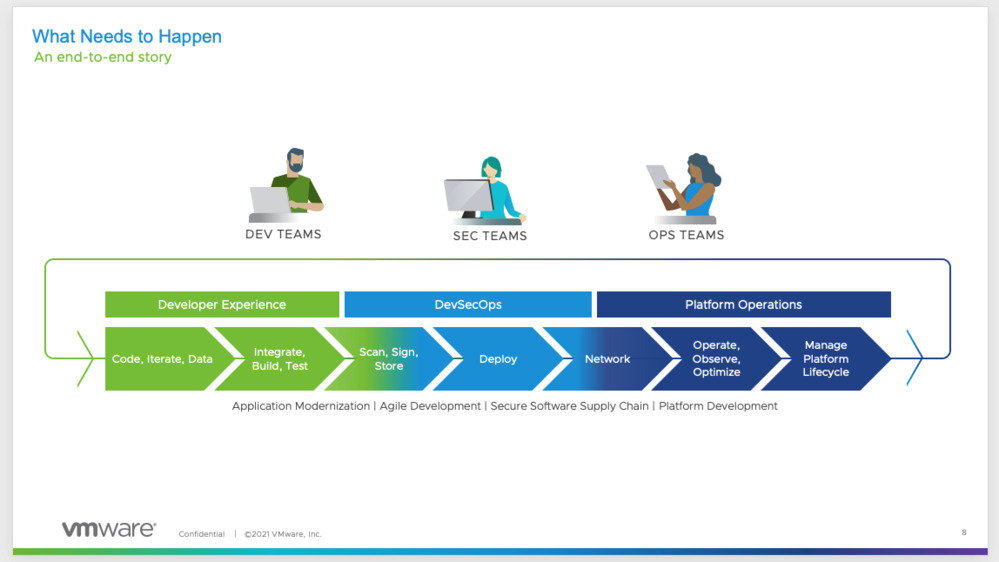 What Needs to Happen
An end-to-end story

DEV TEAMS

SEC TEAMS

OPS TEAMS

Developer Experience

DevSecOps

Platform Operations

Code, Iterate, Data

Integrate, Build, Test

Scan, Sign, Store

Deploy

Network

Operate, Observe, Optimize

Manage Platform Lifecycle

Application Modernization | Agile Development | Secure Software Supply Chain | Platform Development

vmware

Confidential | ©2021 VMware, Inc.

8